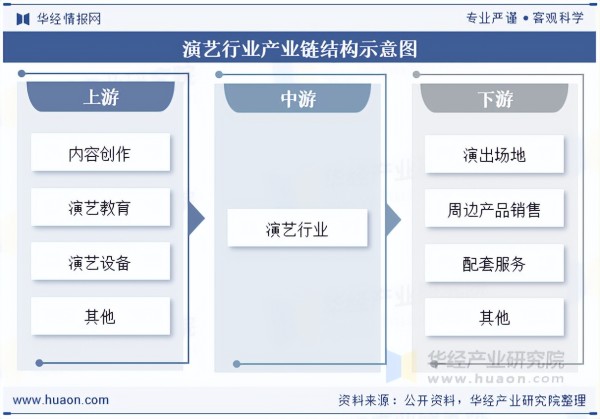 华经情报网

专业严谨 • 客观科学

演艺行业产业链结构示意图

上游

内容创作

演艺教育

演艺设备

其他

中游

演艺行业

下游

演出场地

周边产品销售

配套服务

其他

华经产业研究院
www.huaon.com

www.huaon.com

资料来源：公开资料，华经产业研究院整理